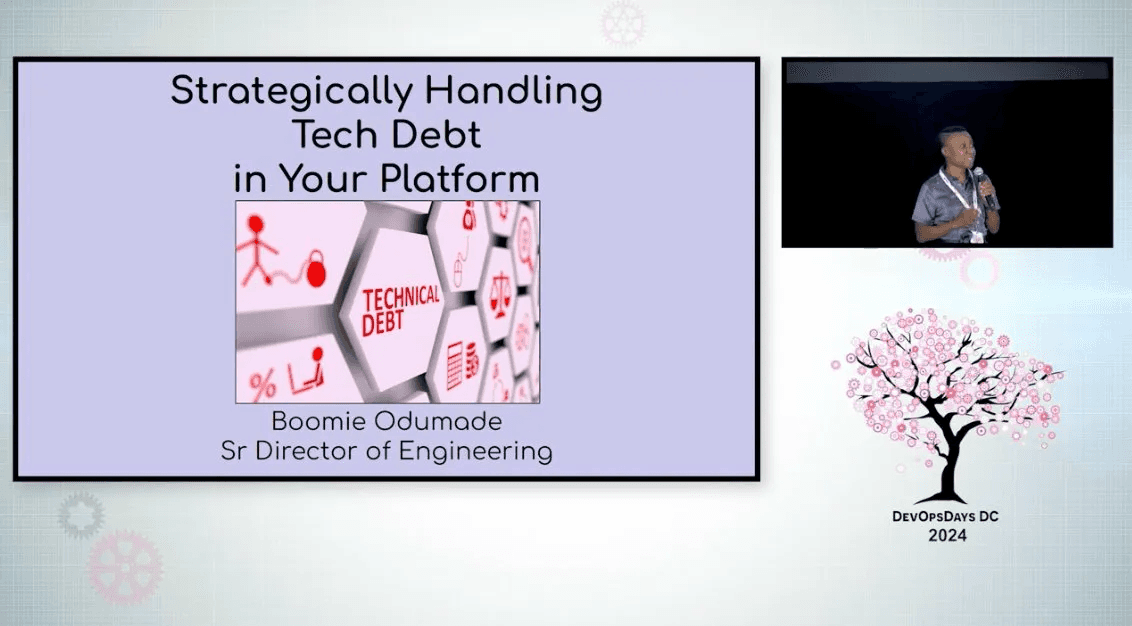 Strategically Handling Tech Debt in Your Platform

TECHNICAL DEBT

%

Boomie Odumade
Sr Director of Engineering

DevOpsDays DC
2024